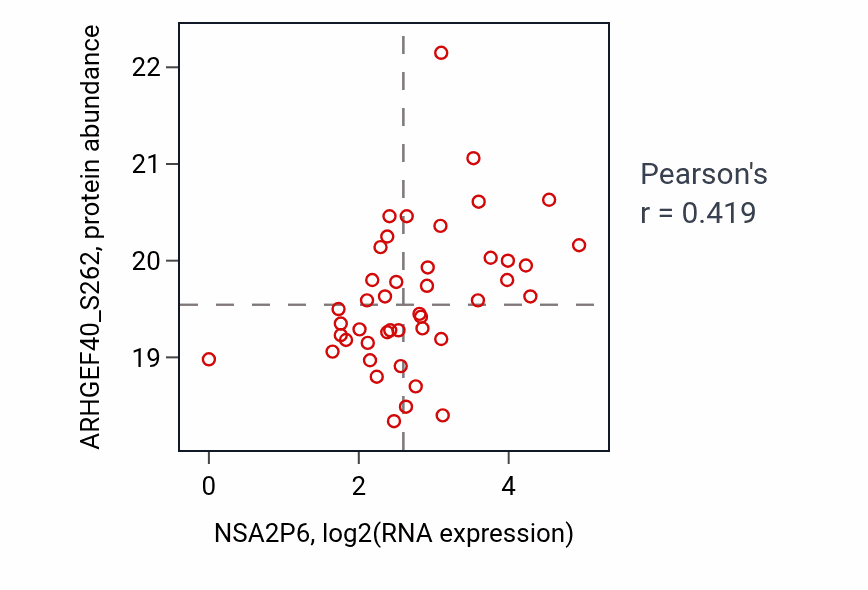 ARHGEF40_S262, protein abundance

22
21
20
19

0
2
4

NSA2P6, log2(RNA expression)

Pearson's
r = 0.419